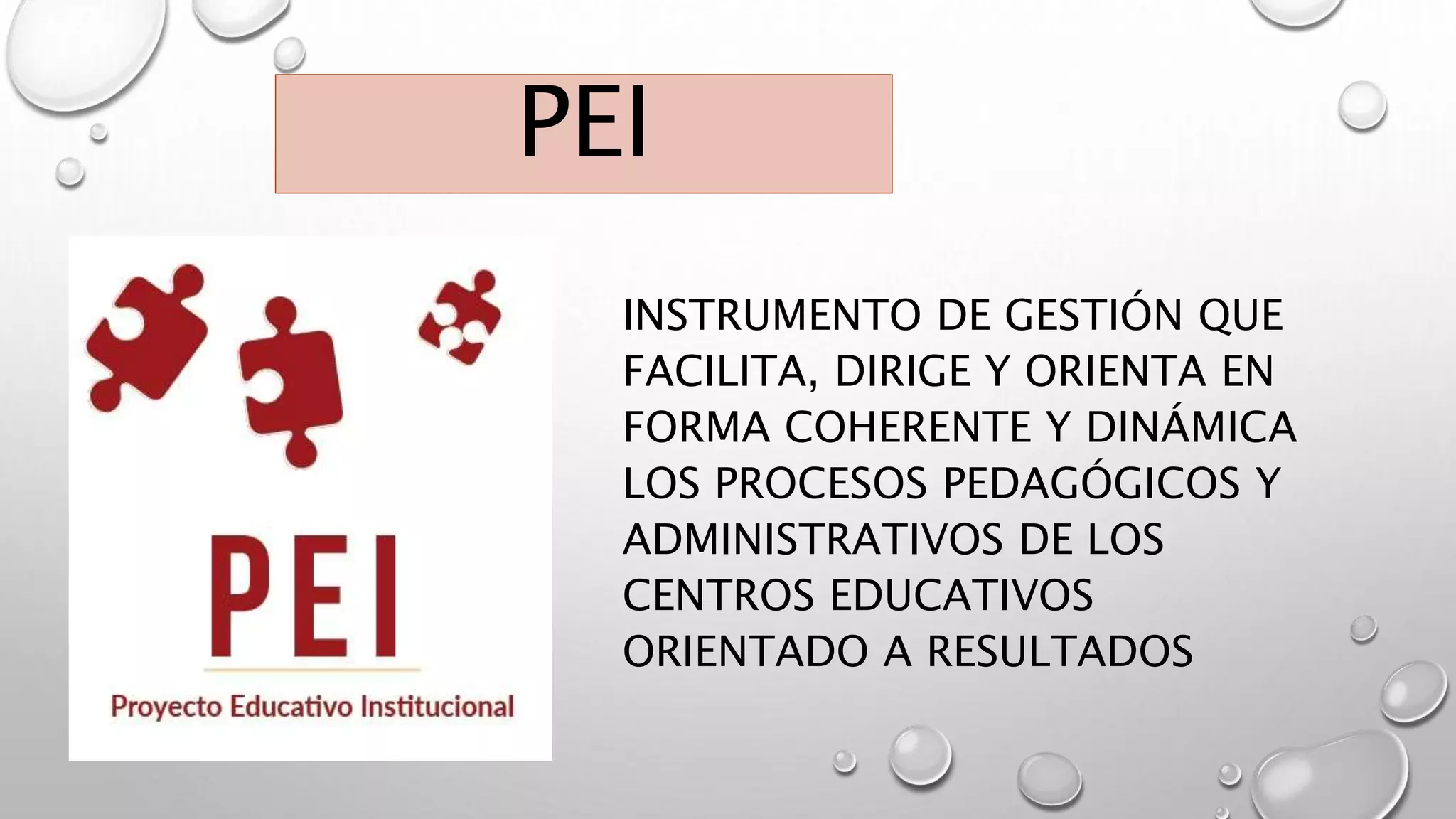 PEI

PEI
Proyecto Educativo Institucional

INSTRUMENTO DE GESTIÓN QUE FACILITA, DIRIGE Y ORIENTA EN FORMA COHERENTE Y DINÁMICA LOS PROCESOS PEDAGÓGICOS Y ADMINISTRATIVOS DE LOS CENTROS EDUCATIVOS ORIENTADO A RESULTADOS